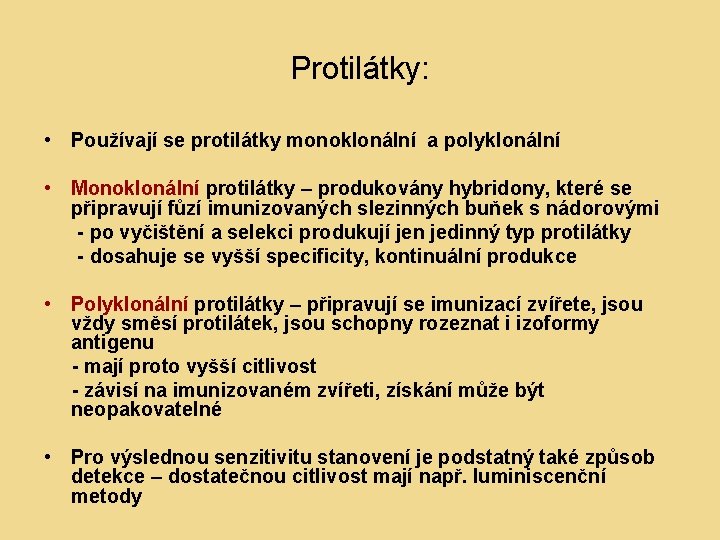 Protilátky:

• Používají se protilátky monoklonální a polyklonální

• Monoklonální protilátky – produkovány hybridony, které se připravují fůzí imunizovaných slezinných buňek s nádorovými
- po vyčištění a selekci produkují jen jedinný typ protilátky
- dosahuje se vyšší specificity, kontinuální produkce

• Polyklonální protilátky – připravují se imunizací zvířete, jsou vždy směsí protilátek, jsou schopny rozeznat i izoformy antigenu
- mají proto vyšší citlivost
- závisí na imunizovaném zvířeti, získání může být neopakovatelné

• Pro výslednou senzitivitu stanovení je podstatný také způsob detekce – dostatečnou citlivost mají např. luminiscenční metody